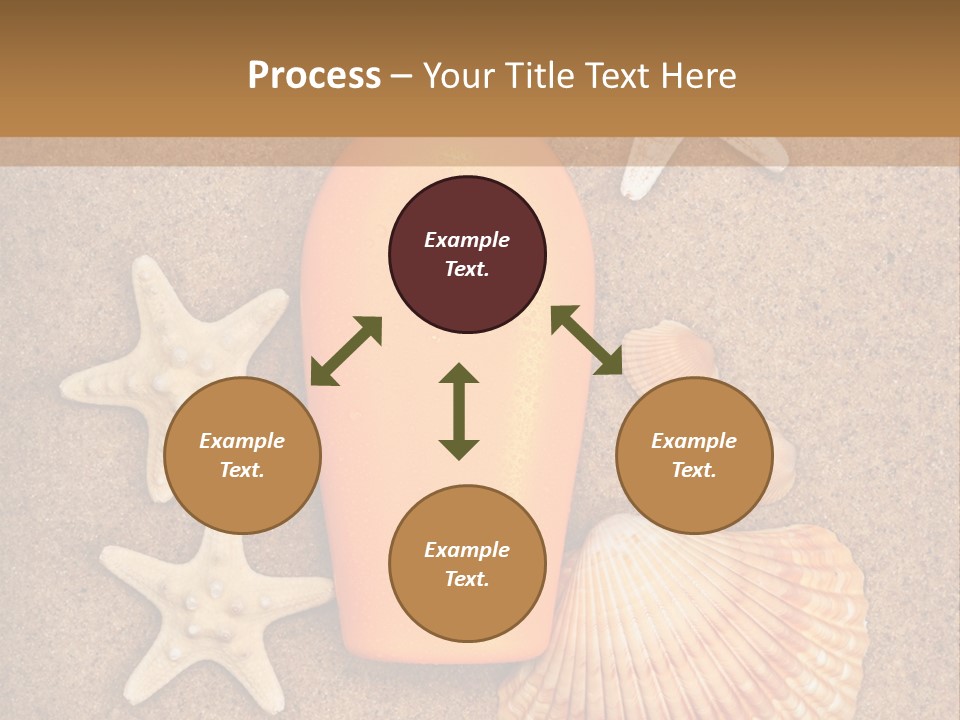 Process – Your Title Text Here

Example Text.

Example Text.

Example Text.

Example Text.